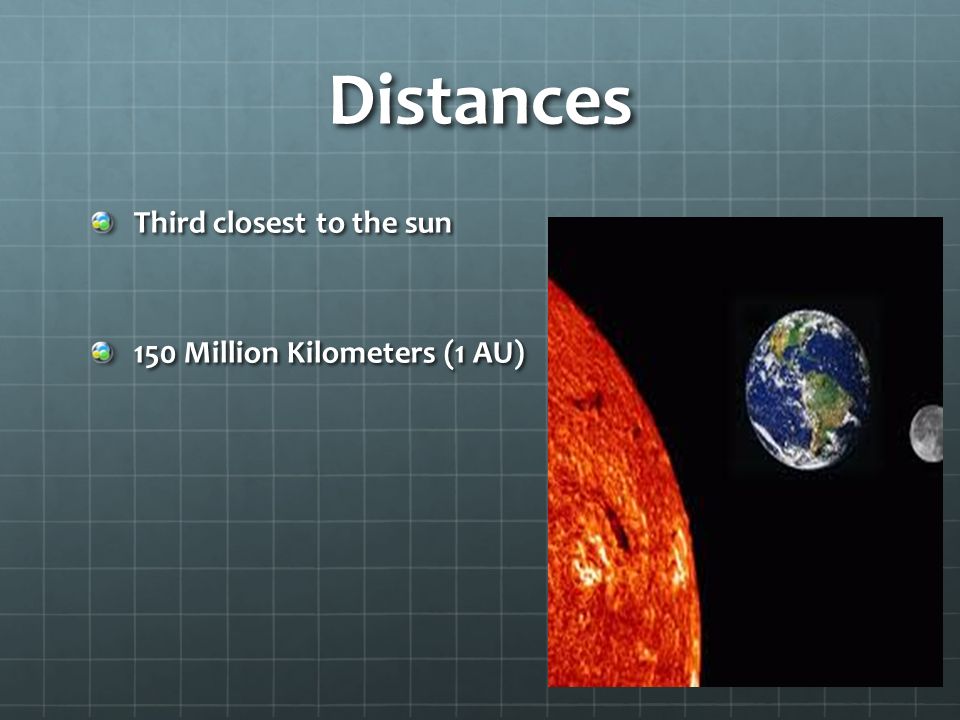 Distances

Third closest to the sun

150 Million Kilometers (1 AU)